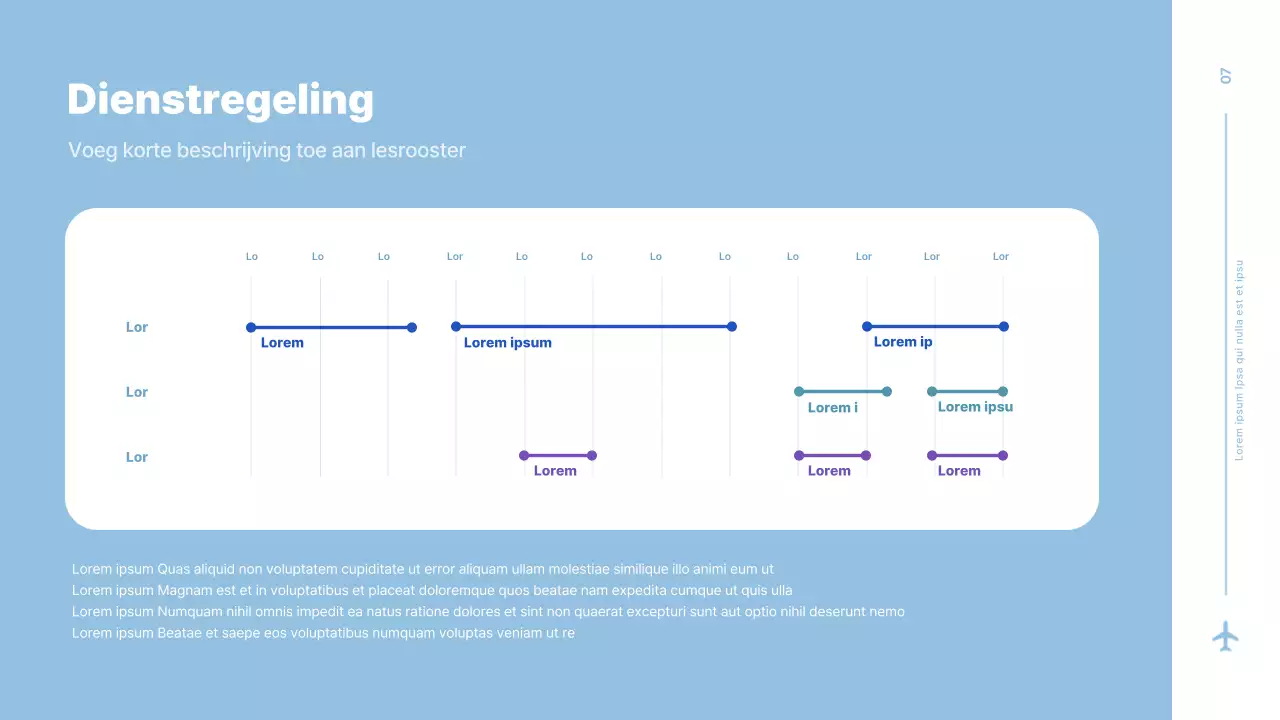 Dienstregeling

Voeg korte beschrijving toe aan lesrooster

Lo Lo Lo Lor Lo Lo Lo Lo Lo Lor Lor Lor

Lor
Lorem
Lorem ipsum
Lorem ip

Lor
Lorem i
Lorem ipsu

Lor
Lorem
Lorem
Lorem

Lorem ipsum Quas aliquid non voluptatem cupiditate ut error aliquam ullam molestiae similique illo animi eum ut
Lorem ipsum Magnam est et in voluptatibus et placeat doloremque quos beatae nam expedita cumque ut quis ulla
Lorem ipsum Numquam nihil omnis impedit ea natus ratione dolores et sint non quaerat excepturi sunt aut optio nihil deserunt nemo
Lorem ipsum Beatae et saepe eos voluptatibus numquam voluptas veniam ut re

07

Lorem ipsum Ipsa qui nulla est et ipsu